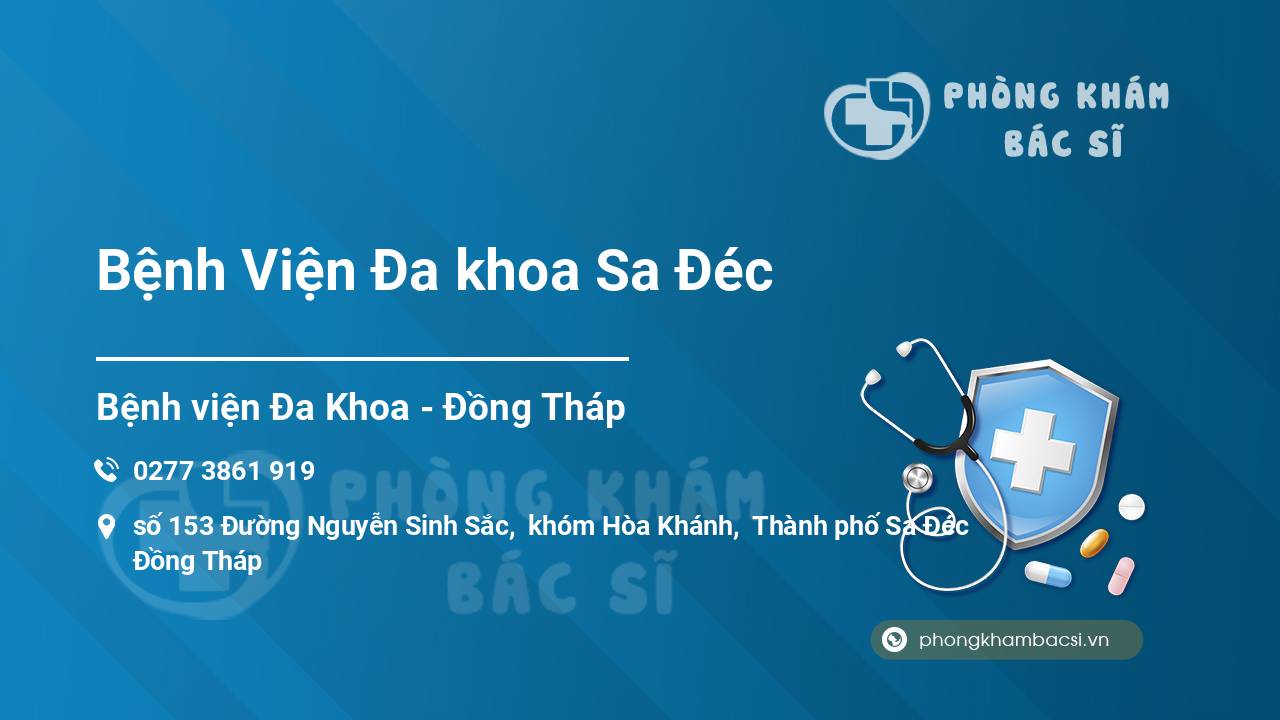 PHÒNG KHÁM
BÁC SĨ

Bệnh Viện Đa khoa Sa Đéc

Bệnh viện Đa Khoa - Đồng Tháp

0277 3861 919

số 153 Đường Nguyễn Sinh Sắc, khóm Hòa Khánh, Thành phố Sa Đéc Đồng Tháp

PHÒNG KHÁM
BÁC SĨ

phongkhambacsi.vn